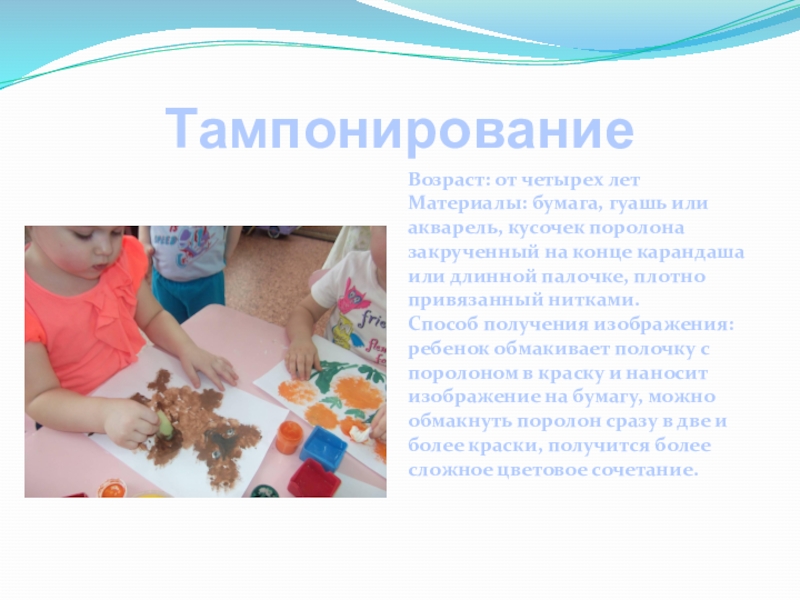 Тампонирование

Возраст: от четырех лет
Материалы: бумага, гуашь или акварель, кусочек поролона закрученный на конце карандаша или длинной палочке, плотно привязанный нитками.
Способ получения изображения: ребенок обмакивает полочку с поролоном в краску и наносит изображение на бумагу, можно обмакнуть поролон сразу в две и более краски, получится более сложное цветовое сочетание.